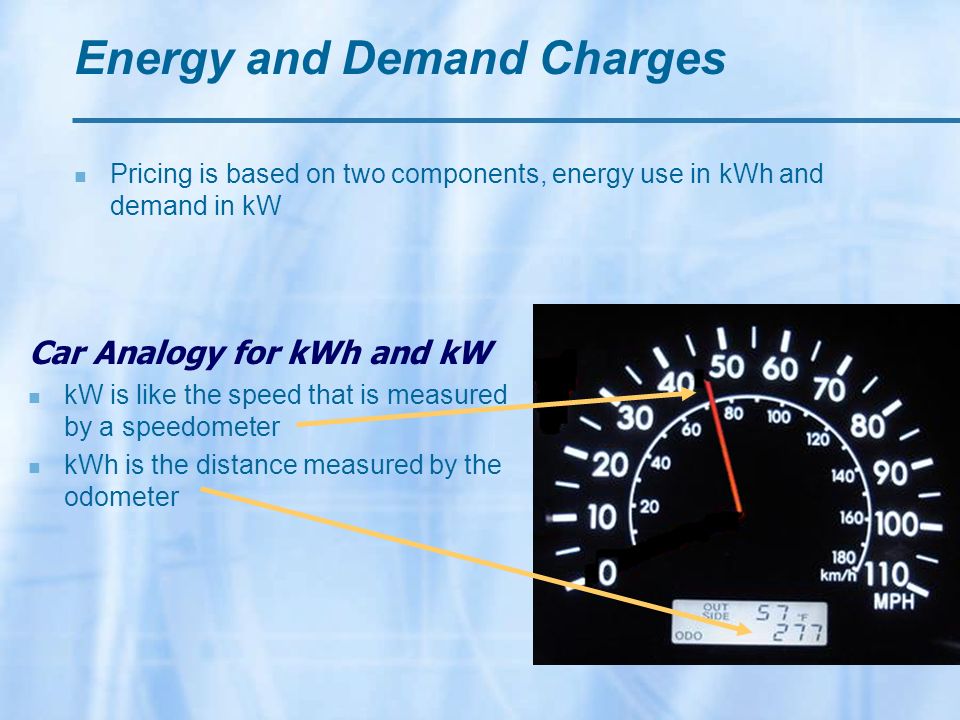 Energy and Demand Charges

Pricing is based on two components, energy use in kWh and demand in kW

Car Analogy for kWh and kW

kW is like the speed that is measured by a speedometer

kWh is the distance measured by the odometer

0
10
20
30
40
50
60
70
80
90
100
110
MPH
20
40
60
80
100
120
140
160
180
km/h
OUT SIDE
57 °F
ODO
277